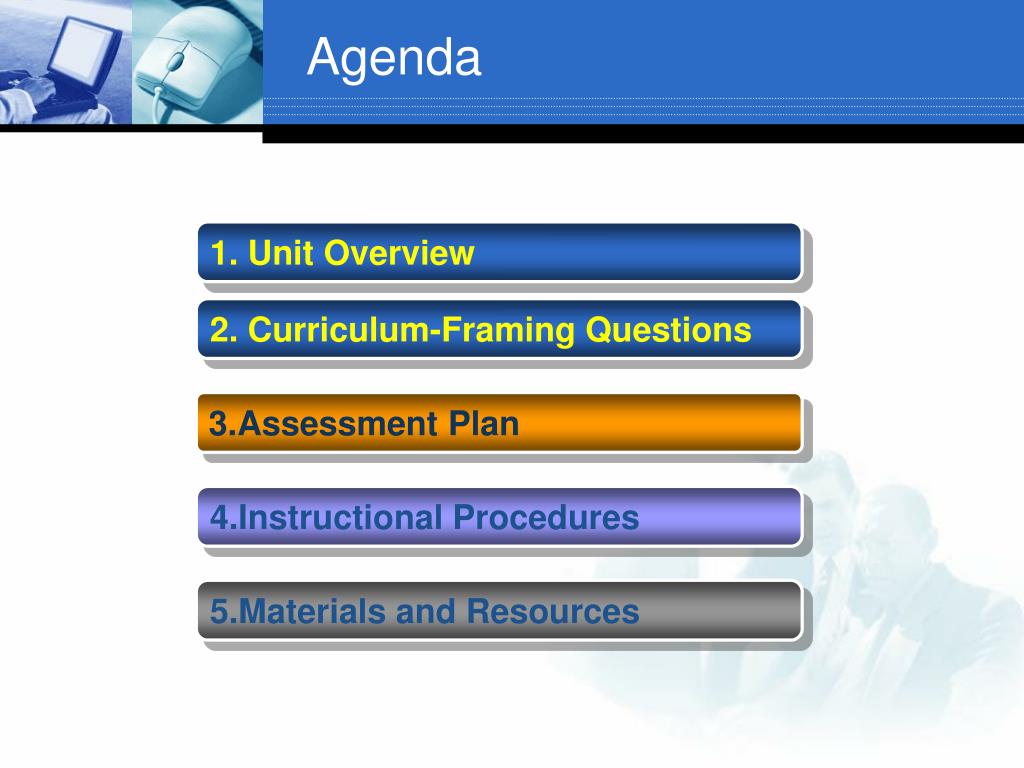 Agenda

1. Unit Overview

2. Curriculum-Framing Questions

3.Assessment Plan

4.Instructional Procedures

5.Materials and Resources